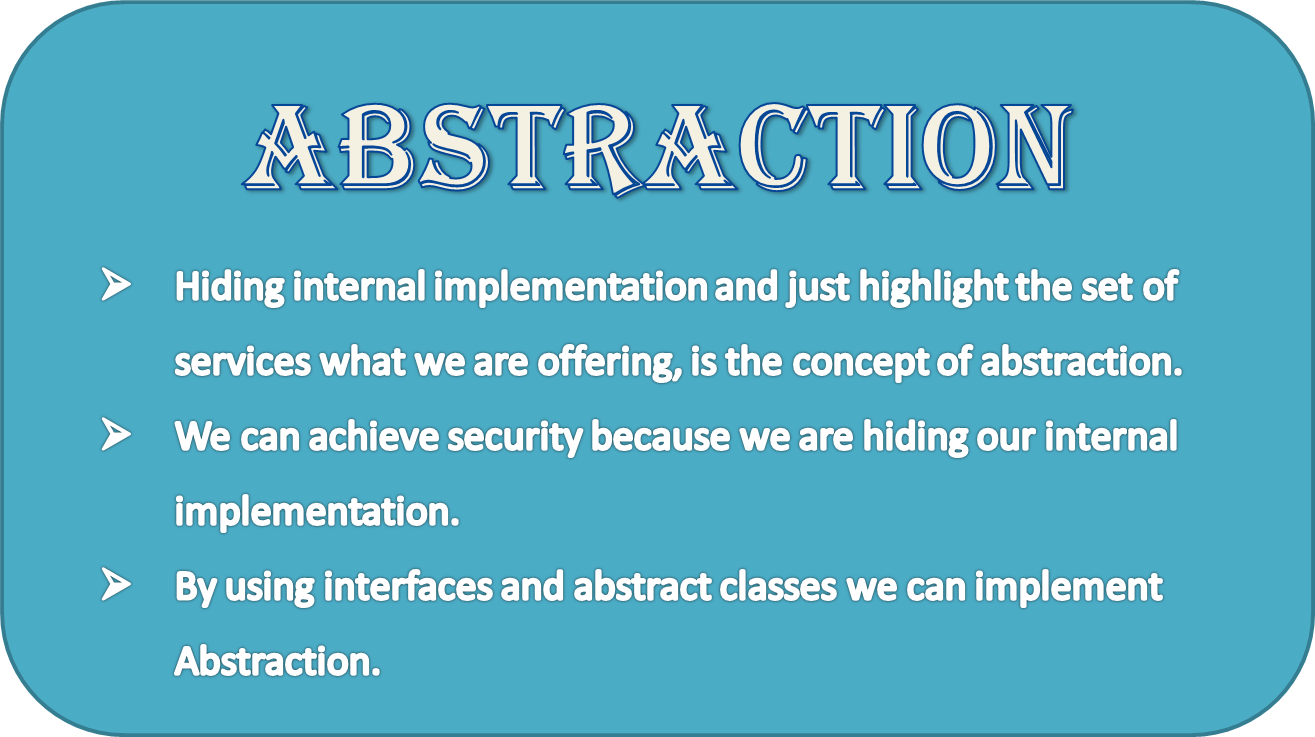 ABSTRACTION

➢ Hiding internal implementation and just highlight the set of services what we are offering, is the concept of abstraction.

➢ We can achieve security because we are hiding our internal implementation.

➢ By using interfaces and abstract classes we can implement Abstraction.